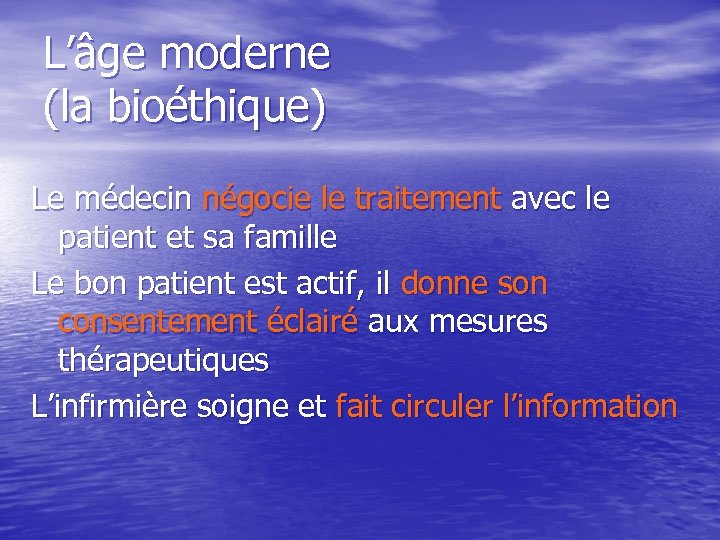 L’âge moderne
(la bioéthique)

Le médecin négocie le traitement avec le patient et sa famille

Le bon patient est actif, il donne son consentement éclairé aux mesures thérapeutiques

L’infirmière soigne et fait circuler l’information